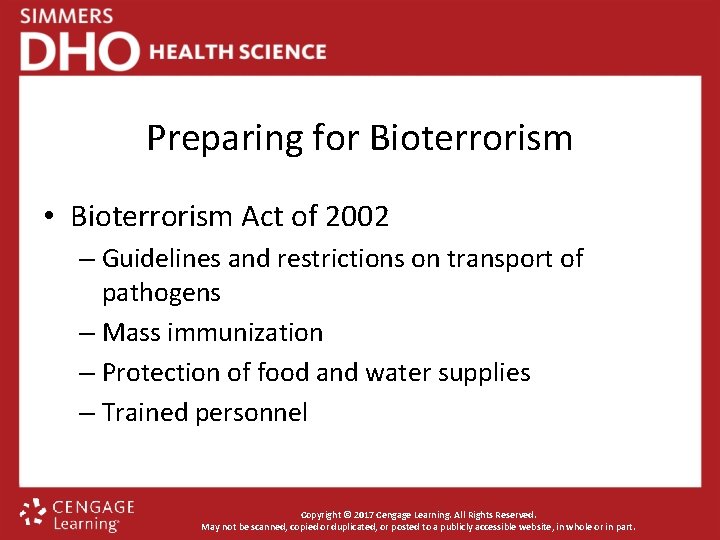 SIMMERS
DHO HEALTH SCIENCE

Preparing for Bioterrorism

• Bioterrorism Act of 2002
– Guidelines and restrictions on transport of pathogens
– Mass immunization
– Protection of food and water supplies
– Trained personnel

CENGAGE Learning

Copyright © 2017 Cengage Learning. All Rights Reserved.
May not be scanned, copied or duplicated, or posted to a publicly accessible website, in whole or in part.